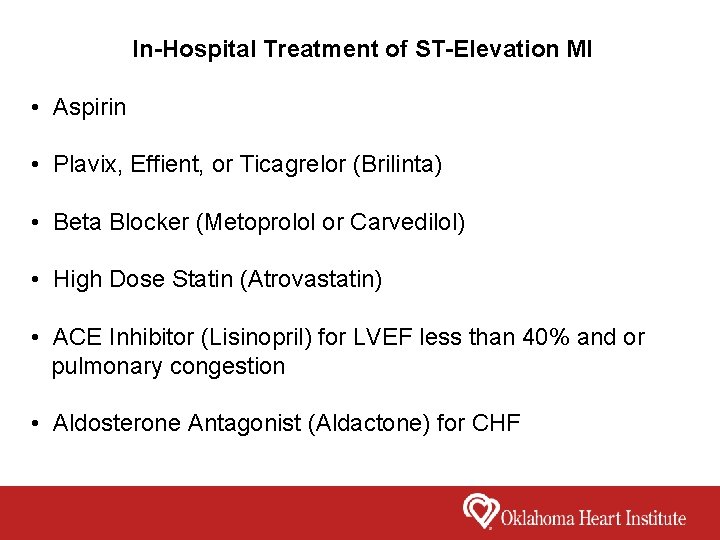 In-Hospital Treatment of ST-Elevation MI

• Aspirin

• Plavix, Effient, or Ticagrelor (Brilinta)

• Beta Blocker (Metoprolol or Carvedilol)

• High Dose Statin (Atrovastatin)

• ACE Inhibitor (Lisinopril) for LVEF less than 40% and or pulmonary congestion

• Aldosterone Antagonist (Aldactone) for CHF

Oklahoma Heart Institute